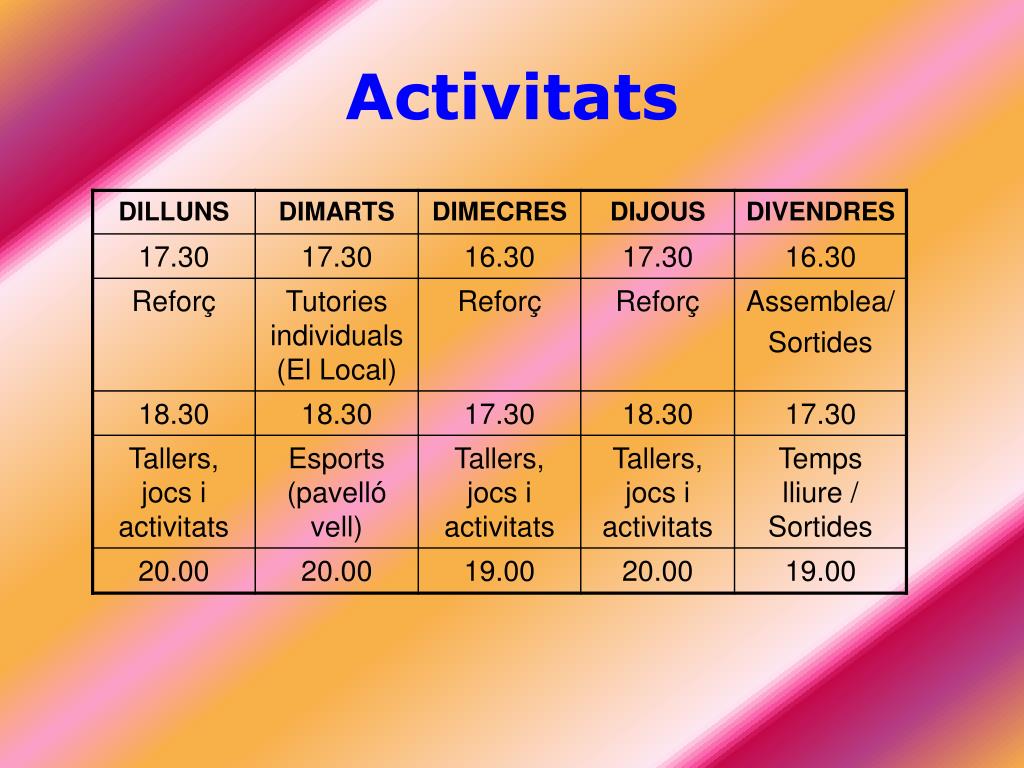 Activitats

| DILLUNS | DIMARTS | DIMECRES | DIJOUS | DIVENDRES |
|---|---|---|---|---|
| 17.30 | 17.30 | 16.30 | 17.30 | 16.30 |
| Reforç | Tutories individuals (El Local) | Reforç | Reforç | Assemblea/ Sortides |
| 18.30 | 18.30 | 17.30 | 18.30 | 17.30 |
| Tallers, jocs i activitats | Esports (pavelló vell) | Tallers, jocs i activitats | Tallers, jocs i activitats | Temps lliure / Sortides |
| 20.00 | 20.00 | 19.00 | 20.00 | 19.00 |